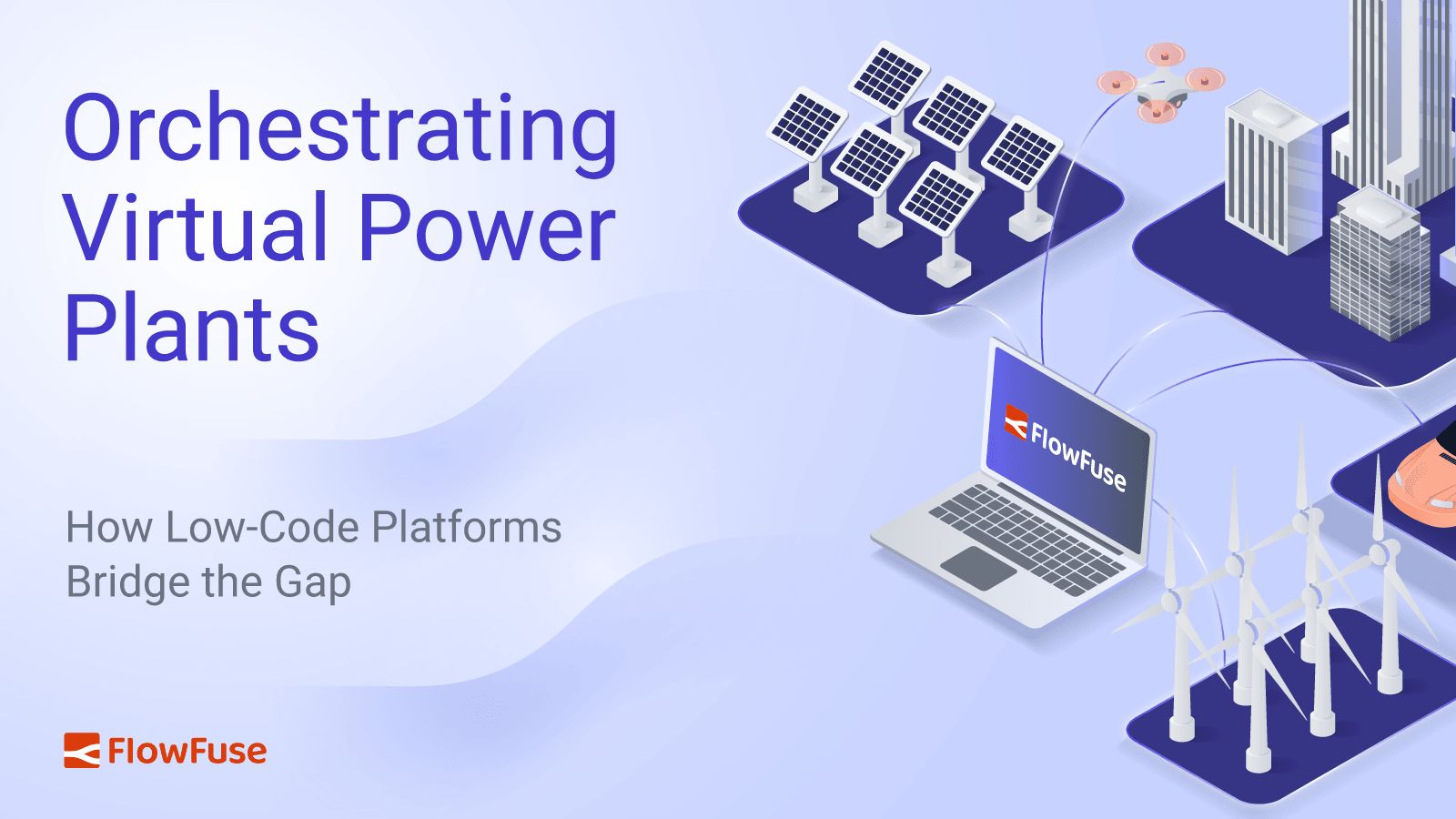 Orchestrating Virtual Power Plants

How Low-Code Platforms Bridge the Gap

FlowFuse

FlowFuse